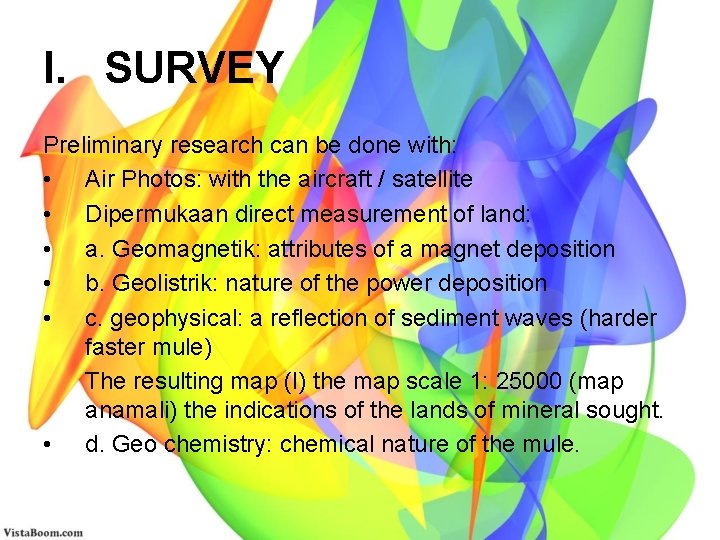 I. SURVEY

Preliminary research can be done with:

• Air Photos: with the aircraft / satellite
• Dipermukaan direct measurement of land:
• a. Geomagnetik: attributes of a magnet deposition
• b. Geolistrik: nature of the power deposition
• c. geophysical: a reflection of sediment waves (harder faster mule)
The resulting map (I) the map scale 1: 25000 (map anamali) the indications of the lands of mineral sought.
• d. Geo chemistry: chemical nature of the mule.

VistaBoom.com